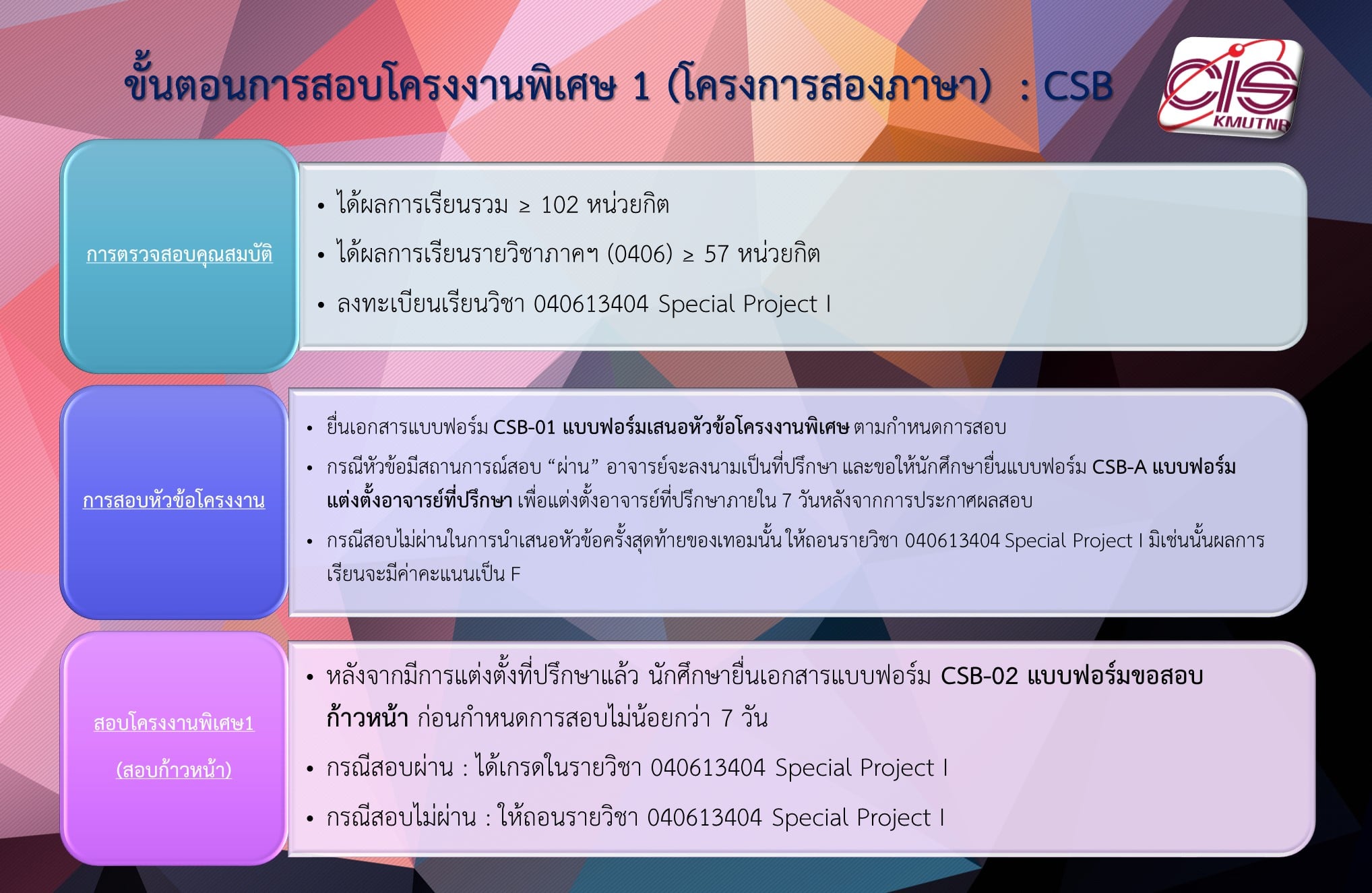 ขั้นตอนการสอบโครงงานพิเศษ 1 (โครงการสองภาษา) : CSB

CIS KMUTNB

การตรวจสอบคุณสมบัติ

• ได้ผลการเรียนรวม ≥ 102 หน่วยกิต
• ได้ผลการเรียนรายวิชาภาคฯ (0406) ≥ 57 หน่วยกิต
• ลงทะเบียนเรียนวิชา 040613404 Special Project I

การสอบหัวข้อโครงงาน

• ยื่นเอกสารแบบฟอร์ม CSB-01 แบบฟอร์มเสนอหัวข้อโครงงานพิเศษ ตามกำหนดการสอบ
• กรณีหัวข้อมีสถานการณ์สอบ “ผ่าน” อาจารย์จะลงนามเป็นที่ปรึกษา และขอให้นักศึกษายื่นแบบฟอร์ม CSB-A แบบฟอร์มแต่งตั้งอาจารย์ที่ปรึกษา เพื่อแต่งตั้งอาจารย์ที่ปรึกษาภายใน 7 วันหลังจากการประกาศผลสอบ
• กรณีสอบไม่ผ่านในการนำเสนอหัวข้อครั้งสุดท้ายของเทอมนั้น ให้ถอนรายวิชา 040613404 Special Project I มิเช่นนั้นผลการเรียนจะมีค่าคะแนนเป็น F

สอบโครงงานพิเศษ1 (สอบก้าวหน้า)

• หลังจากมีการแต่งตั้งที่ปรึกษาแล้ว นักศึกษายื่นเอกสารแบบฟอร์ม CSB-02 แบบฟอร์มขอสอบก้าวหน้า ก่อนกำหนดการสอบไม่น้อยกว่า 7 วัน
• กรณีสอบผ่าน : ได้เกรดในรายวิชา 040613404 Special Project I
• กรณีสอบไม่ผ่าน : ให้ถอนรายวิชา 040613404 Special Project I